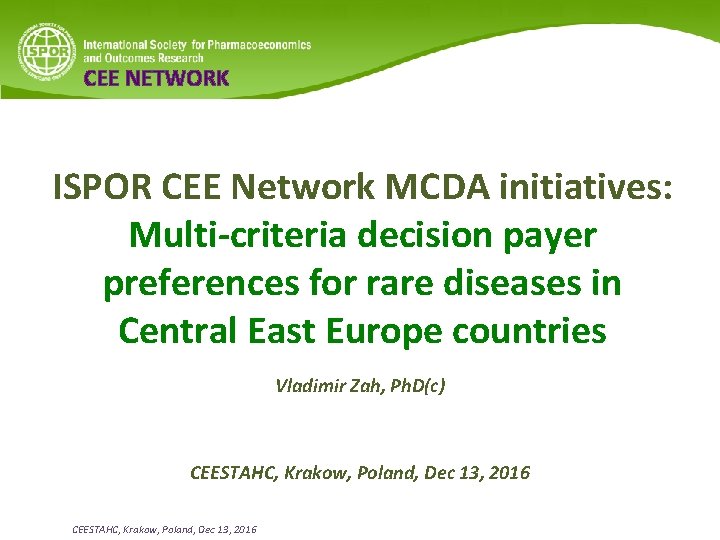 ISPOR

International Society for Pharmacoeconomics and Outcomes Research

CEE NETWORK

ISPOR CEE Network MCDA initiatives: Multi-criteria decision payer preferences for rare diseases in Central East Europe countries

Vladimir Zah, PhD(c)

CEESTAHC, Krakow, Poland, Dec 13, 2016

CEESTAHC, Krakow, Poland, Dec 13, 2016